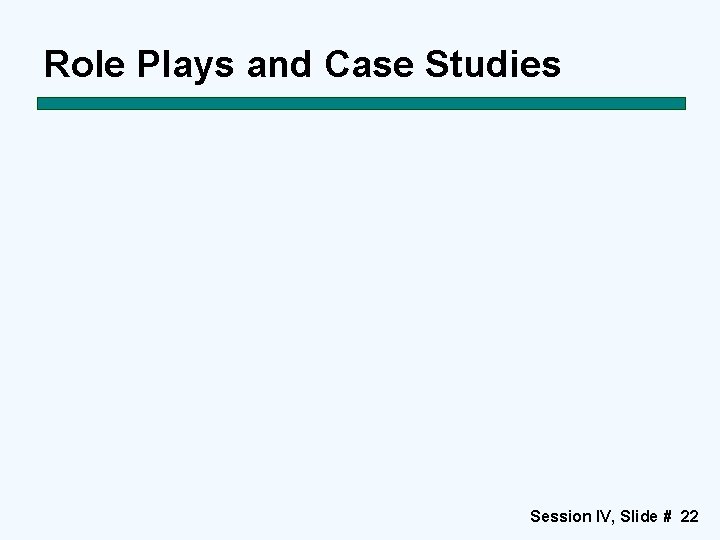 Role Plays and Case Studies

Session IV, Slide # 22